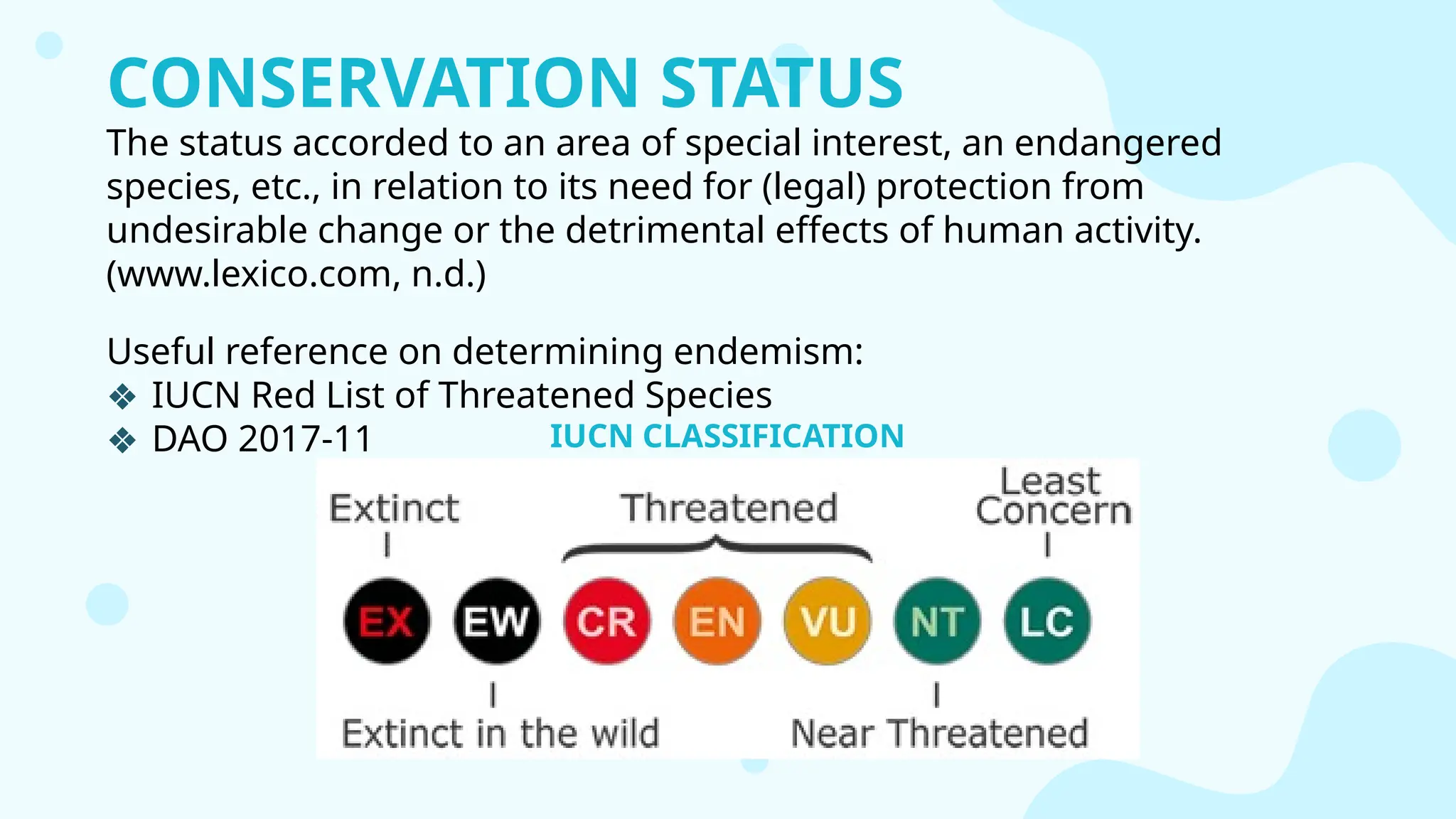 CONSERVATION STATUS

The status accorded to an area of special interest, an endangered species, etc., in relation to its need for (legal) protection from undesirable change or the detrimental effects of human activity. (www.lexico.com, n.d.)

Useful reference on determining endemism:
❖ IUCN Red List of Threatened Species
❖ DAO 2017-11

IUCN CLASSIFICATION

Extinct
Threatened
Least Concern
EX EW CR EN VU NT LC
Extinct in the wild
Near Threatened